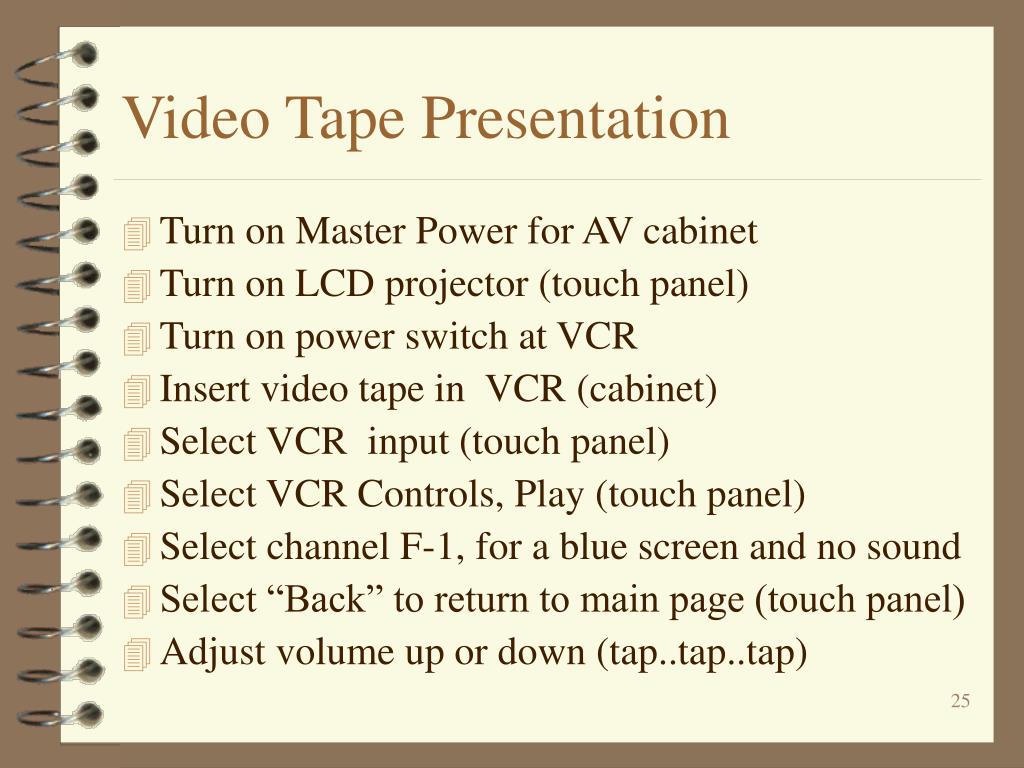 Video Tape Presentation

Turn on Master Power for AV cabinet
Turn on LCD projector (touch panel)
Turn on power switch at VCR
Insert video tape in VCR (cabinet)
Select VCR input (touch panel)
Select VCR Controls, Play (touch panel)
Select channel F-1, for a blue screen and no sound
Select “Back” to return to main page (touch panel)
Adjust volume up or down (tap..tap..tap)

25